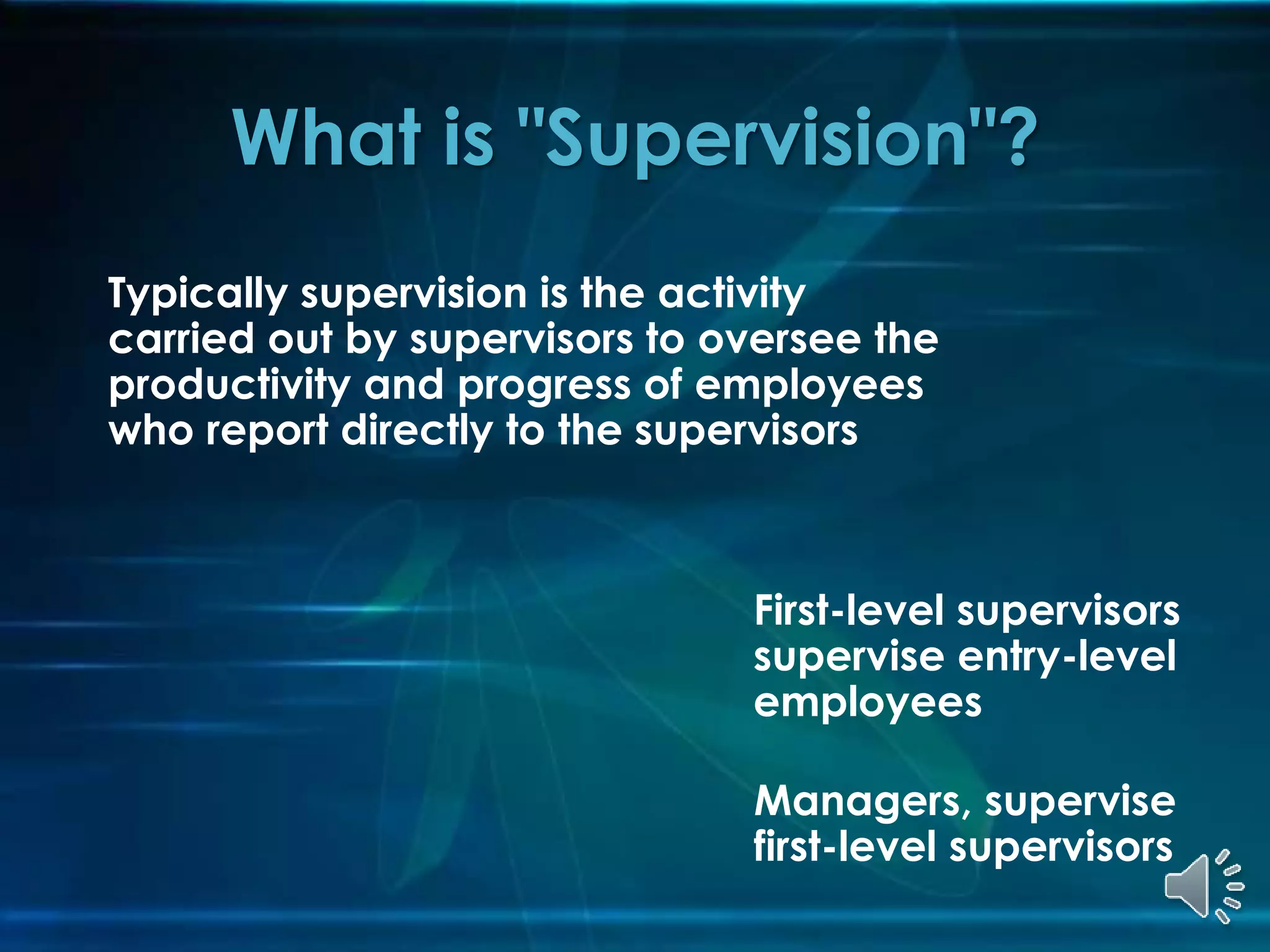 What is "Supervision"?

Typically supervision is the activity carried out by supervisors to oversee the productivity and progress of employees who report directly to the supervisors

First-level supervisors supervise entry-level employees

Managers, supervise first-level supervisors